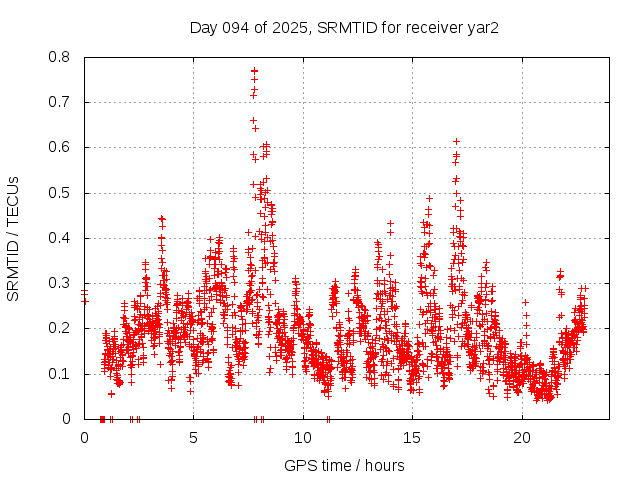 Day 094 of 2025, SRMTID for receiver yar2

SRMTID / TECUs

0.8
0.7
0.6
0.5
0.4
0.3
0.2
0.1
0

0
5
10
15
20

GPS time / hours